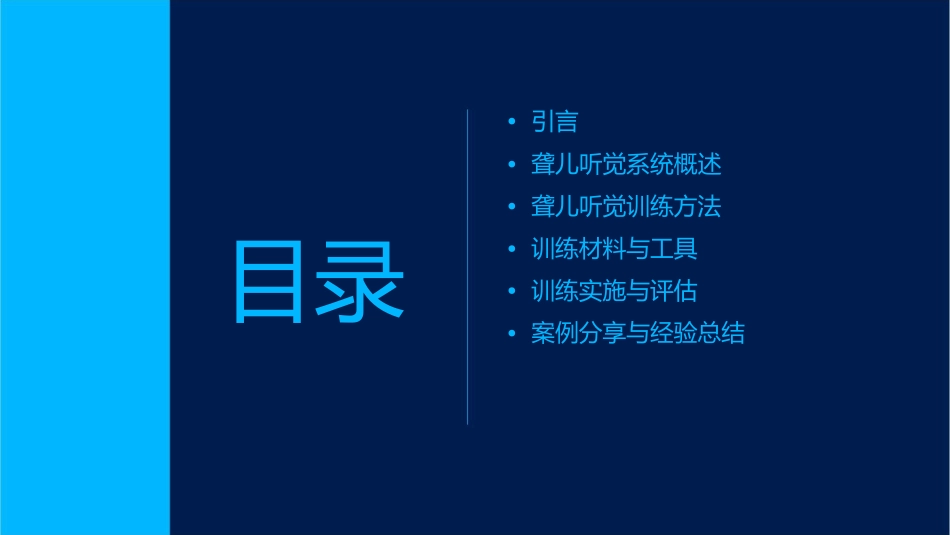 目录

• 引言
• 聋儿听觉系统概述
• 聋儿听觉训练方法
• 训练材料与工具
• 训练实施与评估
• 案例分享与经验总结